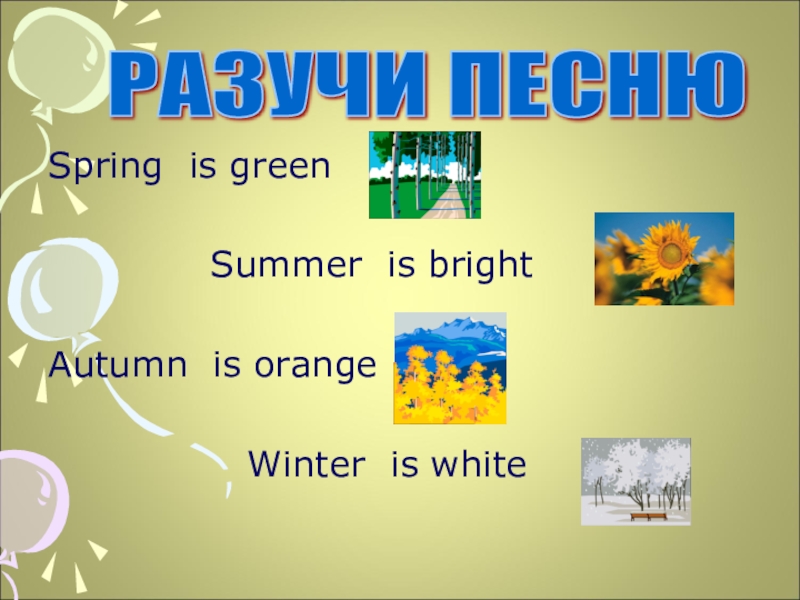 РАЗУЧИ ПЕСНЮ

Spring is green

Summer is bright

Autumn is orange

Winter is white